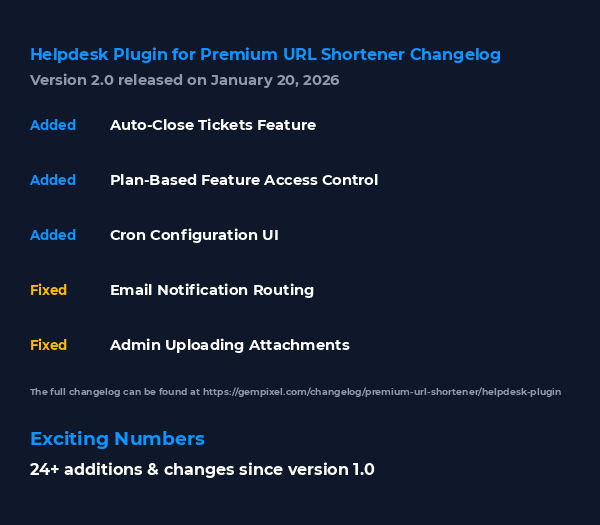 Helpdesk Plugin for Premium URL Shortener Changelog
Version 2.0 released on January 20, 2026

Added Auto-Close Tickets Feature

Added Plan-Based Feature Access Control

Added Cron Configuration UI

Fixed Email Notification Routing

Fixed Admin Uploading Attachments

The full changelog can be found at https://gempixel.com/changelog/premium-url-shortener/helpdesk-plugin

Exciting Numbers

24+ additions & changes since version 1.0